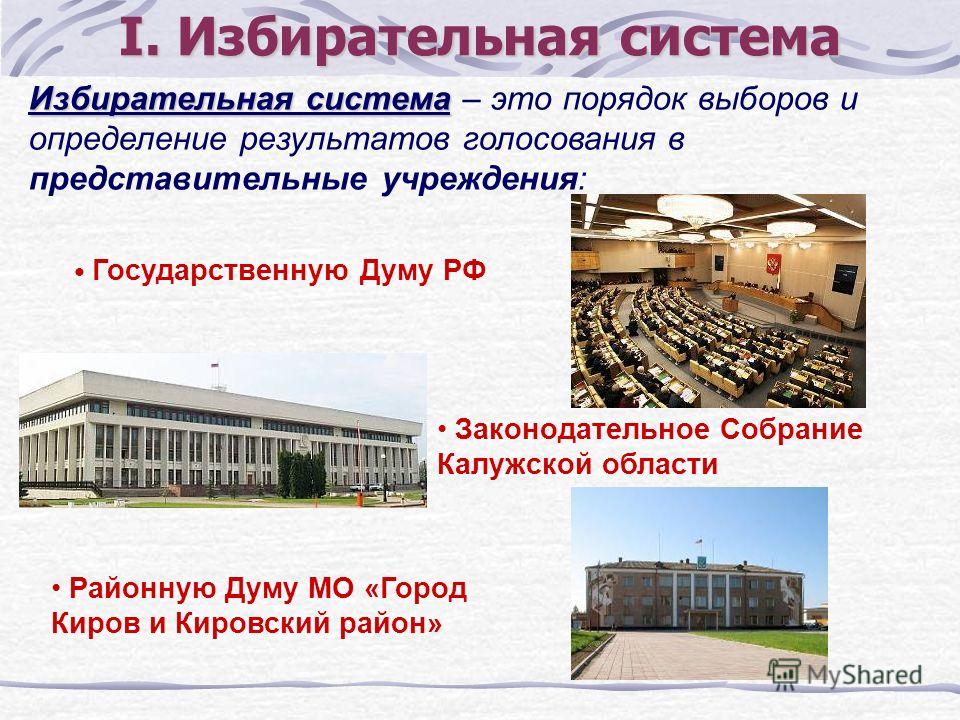 I. Избирательная система

Избирательная система – это порядок выборов и определение результатов голосования в представительные учреждения:

• Государственную Думу РФ

• Законодательное Собрание Калужской области

• Районную Думу МО «Город Киров и Кировский район»

MyShared